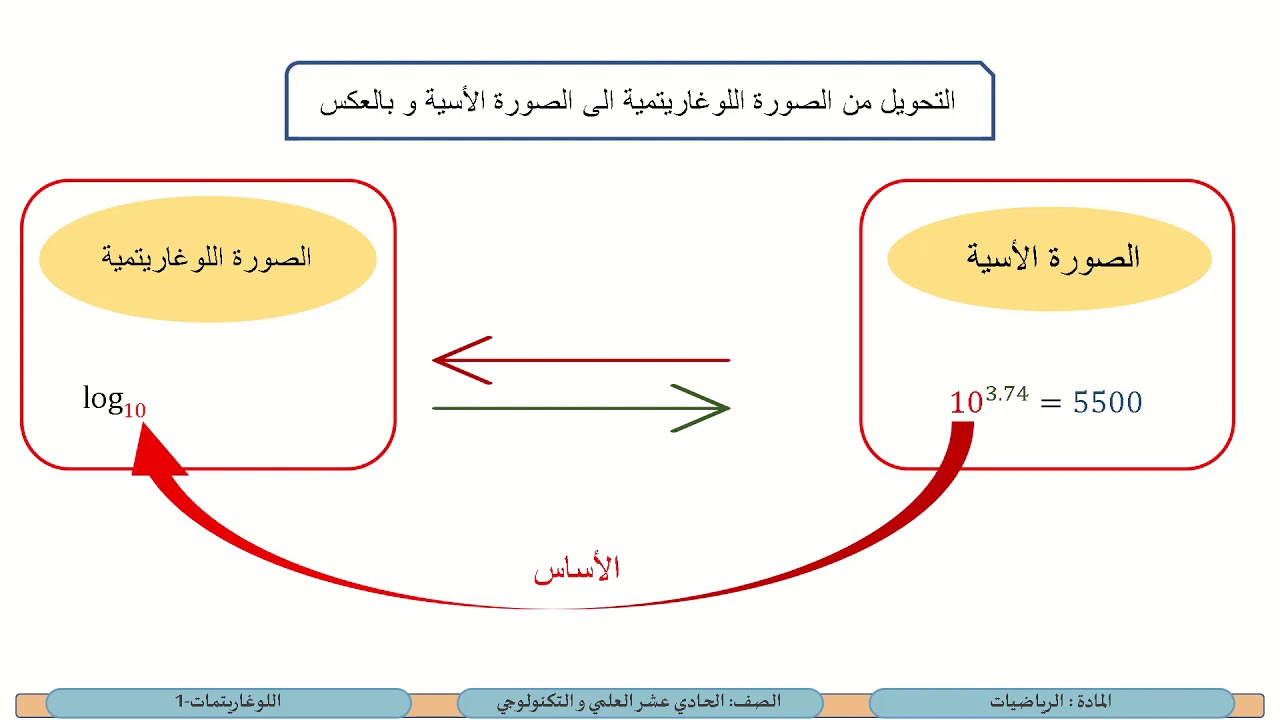 التحويل من الصورة اللوغاريتمية الى الصورة الأسية و بالعكس

الصورة الأسية

$10^{3.74} = 5500$

الصورة اللوغاريتمية

$\log_{10}$

الأساس

المادة : الرياضيات

الصف: الحادي عشر العلمي و التكنولوجي

اللوغاريتمات-1